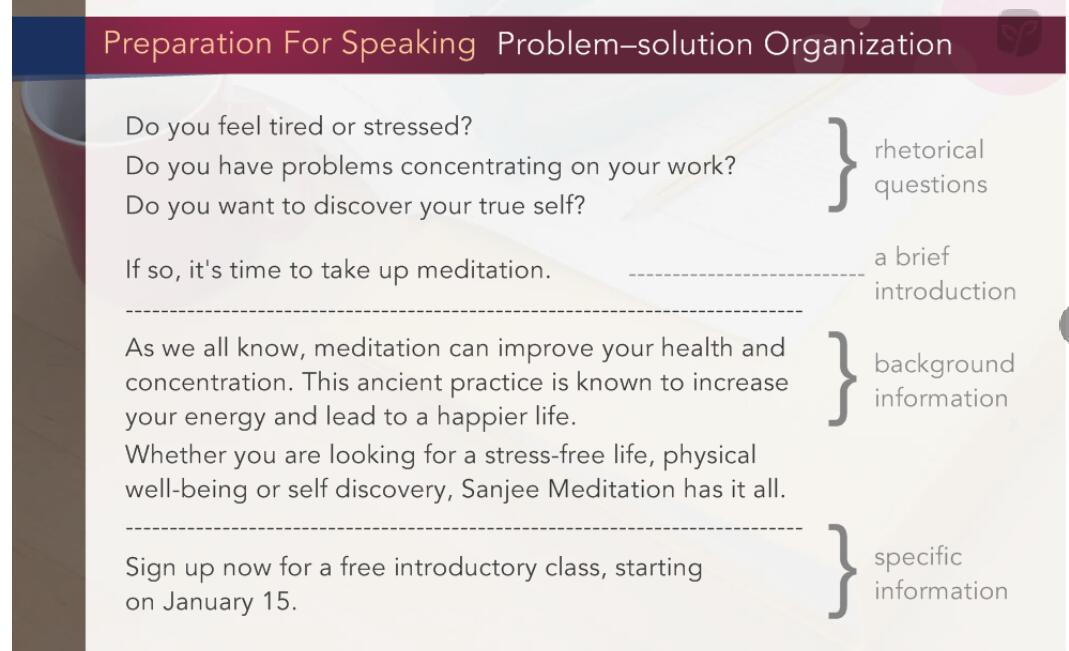 Preparation For Speaking Problem–solution Organization

Do you feel tired or stressed?
Do you have problems concentrating on your work?
Do you want to discover your true self?

rhetorical questions

If so, it's time to take up meditation.

a brief introduction

As we all know, meditation can improve your health and concentration. This ancient practice is known to increase your energy and lead to a happier life.

background information

Whether you are looking for a stress-free life, physical well-being or self discovery, Sanjee Meditation has it all.

Sign up now for a free introductory class, starting on January 15.

specific information